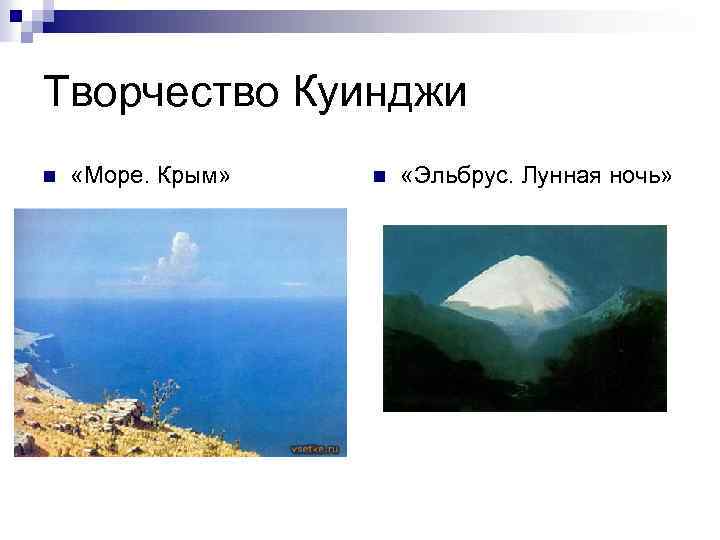 Творчество Куинджи

«Море. Крым»

vsetke.ru

«Эльбрус. Лунная ночь»